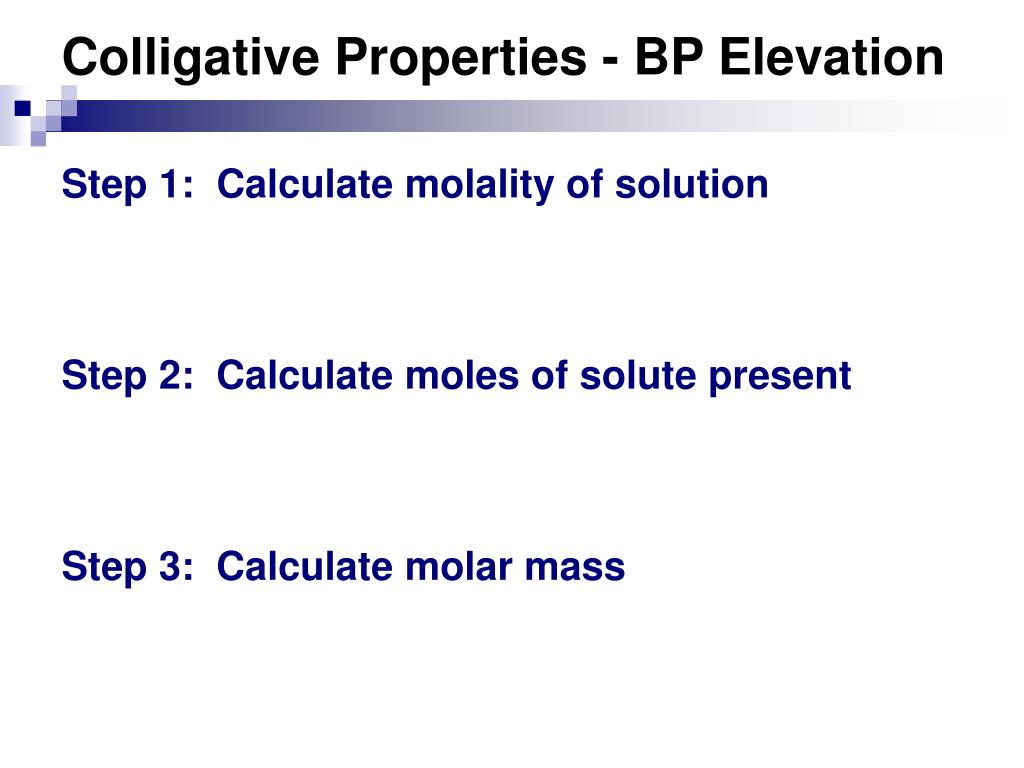 Colligative Properties - BP Elevation

Step 1: Calculate molality of solution

Step 2: Calculate moles of solute present

Step 3: Calculate molar mass